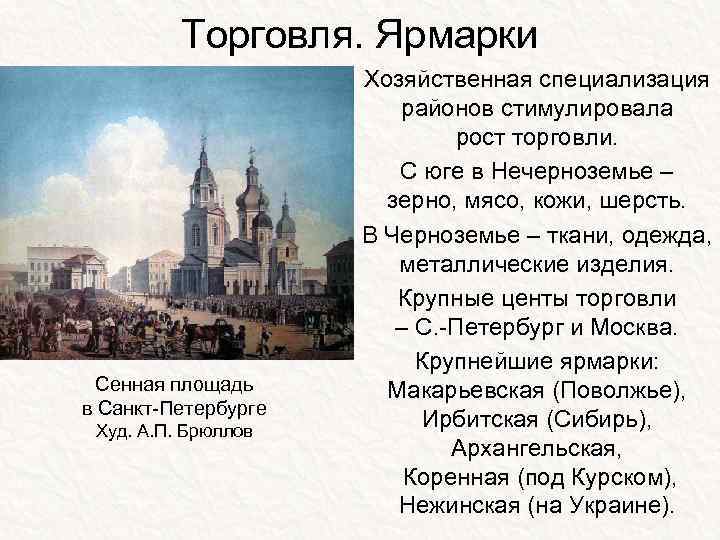 Торговля. Ярмарки

Хозяйственная специализация районов стимулировала рост торговли.

С юге в Нечерноземье – зерно, мясо, кожи, шерсть.

В Черноземье – ткани, одежда, металлические изделия.

Крупные центы торговли – С.-Петербург и Москва.

Крупнейшие ярмарки: Макарьевская (Поволжье), Ирбитская (Сибирь), Архангельская, Коренная (под Курском), Нежинская (на Украине).

Сенная площадь в Санкт-Петербурге Худ. А.П. Брюллов